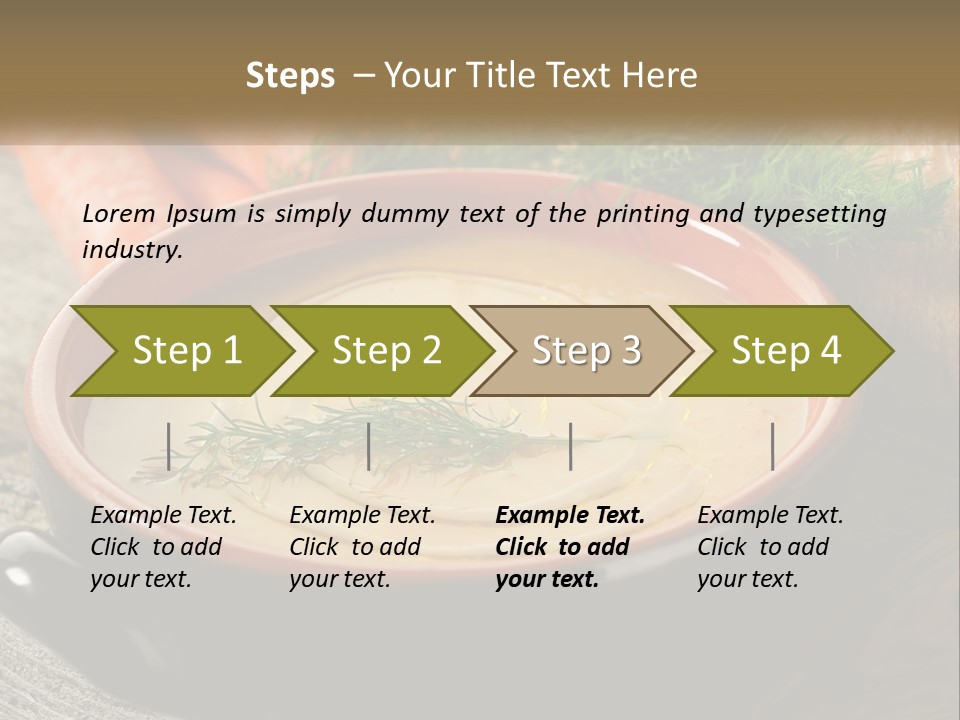 Steps – Your Title Text Here

Lorem Ipsum is simply dummy text of the printing and typesetting industry.

Step 1

Step 2

Step 3

Step 4

Example Text. Click to add your text.

Example Text. Click to add your text.

Example Text. Click to add your text.

Example Text. Click to add your text.